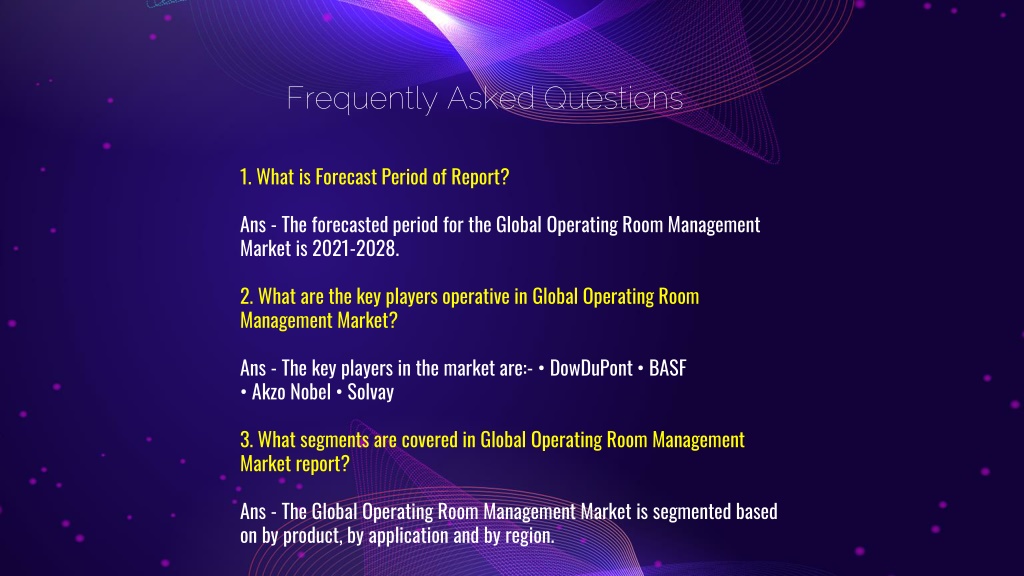 Frequently Asked Questions

1. What is Forecast Period of Report?

Ans - The forecasted period for the Global Operating Room Management Market is 2021-2028.

2. What are the key players operative in Global Operating Room Management Market?

Ans - The key players in the market are:- • DowDuPont • BASF • Akzo Nobel • Solvay

3. What segments are covered in Global Operating Room Management Market report?

Ans - The Global Operating Room Management Market is segmented based on by product, by application and by region.